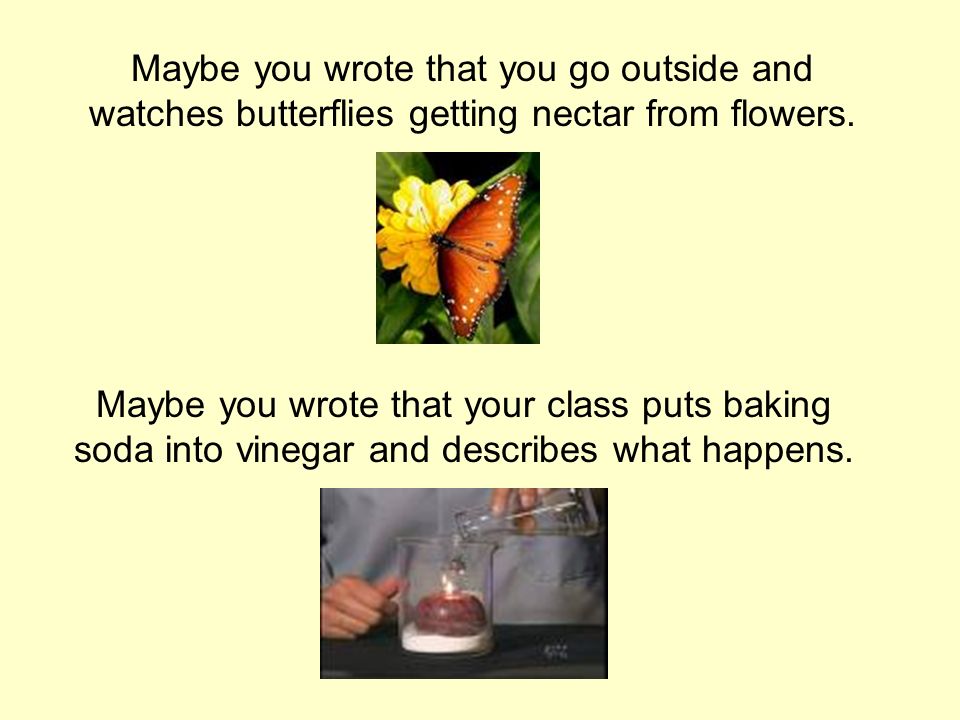 Maybe you wrote that you go outside and watches butterflies getting nectar from flowers.

Maybe you wrote that your class puts baking soda into vinegar and describes what happens.